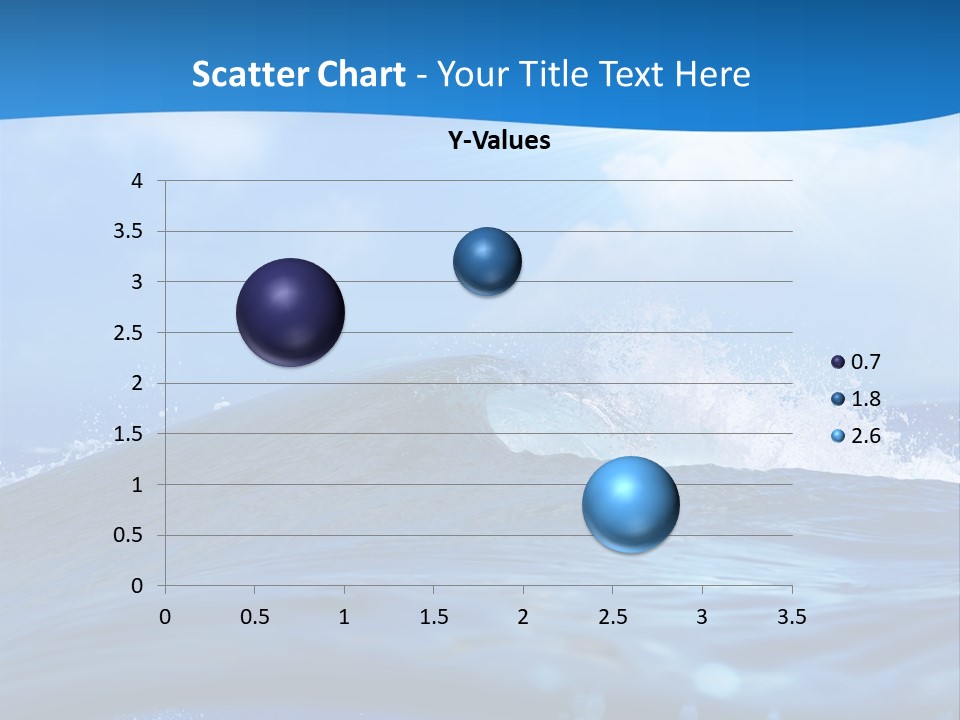 Scatter Chart - Your Title Text Here

Y-Values

4
3.5
3
2.5
2
1.5
1
0.5
0

0 0.5 1 1.5 2 2.5 3 3.5

0.7
1.8
2.6